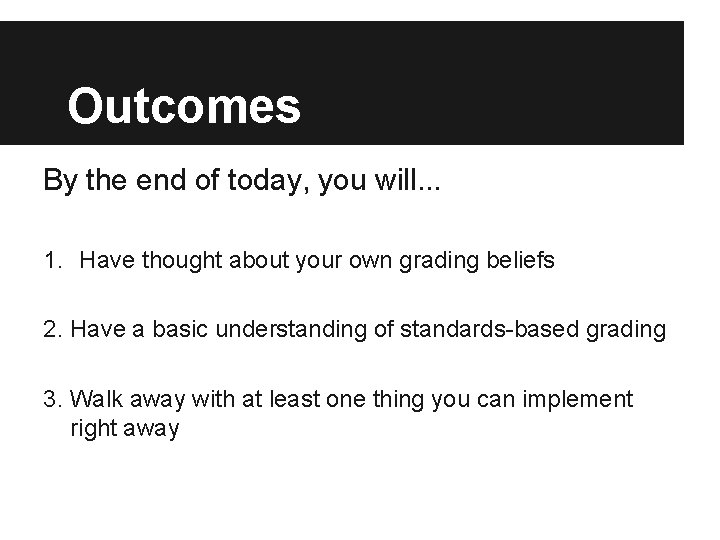 Outcomes

By the end of today, you will...

1. Have thought about your own grading beliefs

2. Have a basic understanding of standards-based grading

3. Walk away with at least one thing you can implement right away